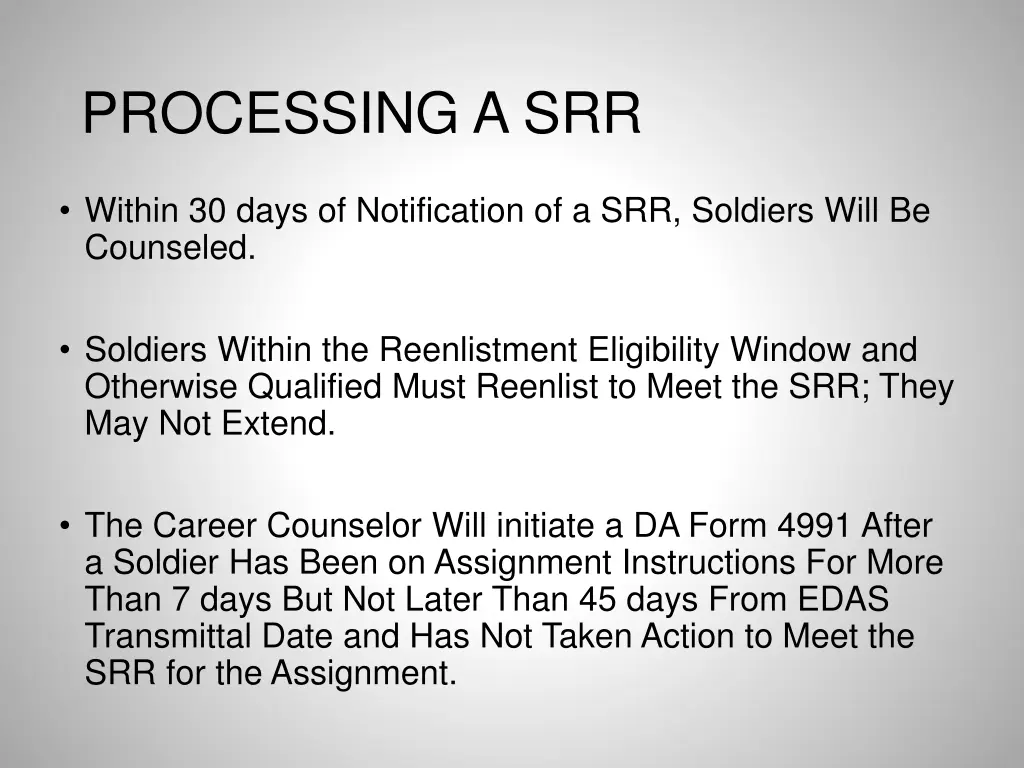 PROCESSING A SRR

• Within 30 days of Notification of a SRR, Soldiers Will Be Counseled.

• Soldiers Within the Reenlistment Eligibility Window and Otherwise Qualified Must Reenlist to Meet the SRR; They May Not Extend.

• The Career Counselor Will initiate a DA Form 4991 After a Soldier Has Been on Assignment Instructions For More Than 7 days But Not Later Than 45 days From EDAS Transmittal Date and Has Not Taken Action to Meet the SRR for the Assignment.